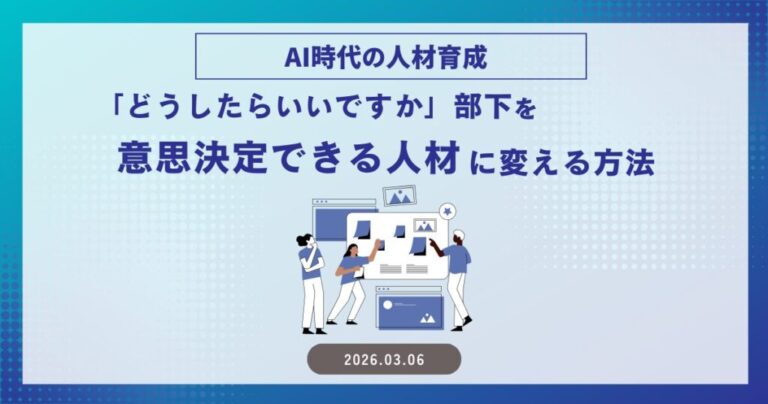 AI時代の人材育成

「どうしたらいいですか」部下を

意思決定できる人材に変える方法

2026.03.06